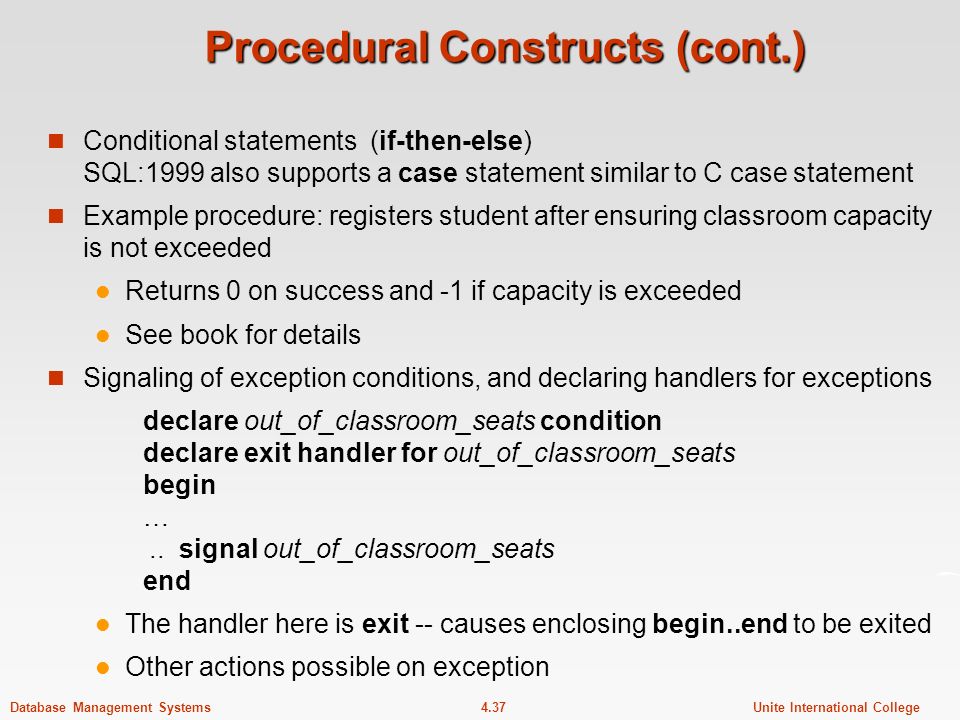 Procedural Constructs (cont.)

Conditional statements (if-then-else)
SQL:1999 also supports a case statement similar to C case statement

Example procedure: registers student after ensuring classroom capacity is not exceeded

Returns 0 on success and -1 if capacity is exceeded

See book for details

Signaling of exception conditions, and declaring handlers for exceptions

declare out_of_classroom_seats condition
declare exit handler for out_of_classroom_seats
begin
…
.. signal out_of_classroom_seats
end

The handler here is exit -- causes enclosing begin..end to be exited

Other actions possible on exception

Database Management Systems 4.37 Unite International College